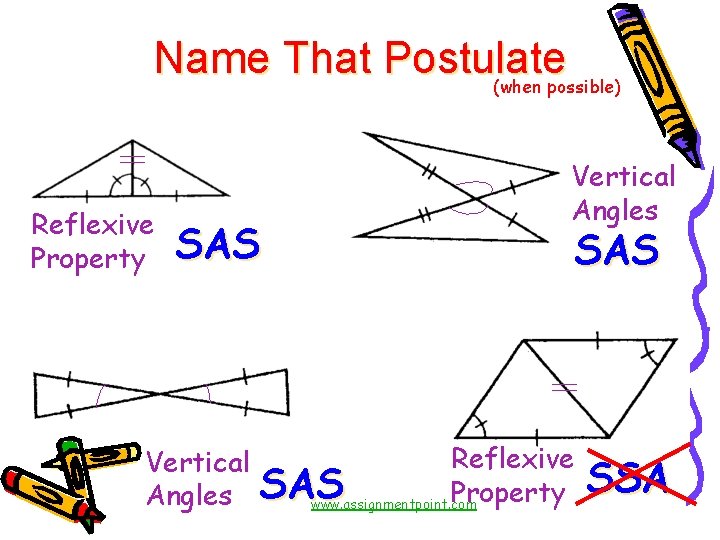 Name That Postulate
(when possible)

Reflexive Property

SAS

Vertical Angles

SAS

Vertical Angles

SAS

Reflexive Property

SSA

www.assignmentpoint.com